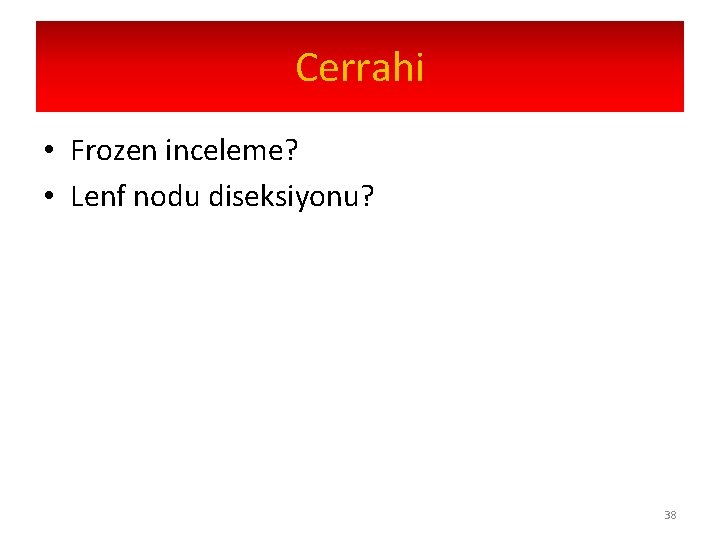 Cerrahi

• Frozen inceleme?
• Lenf nodu diseksiyonu?

38